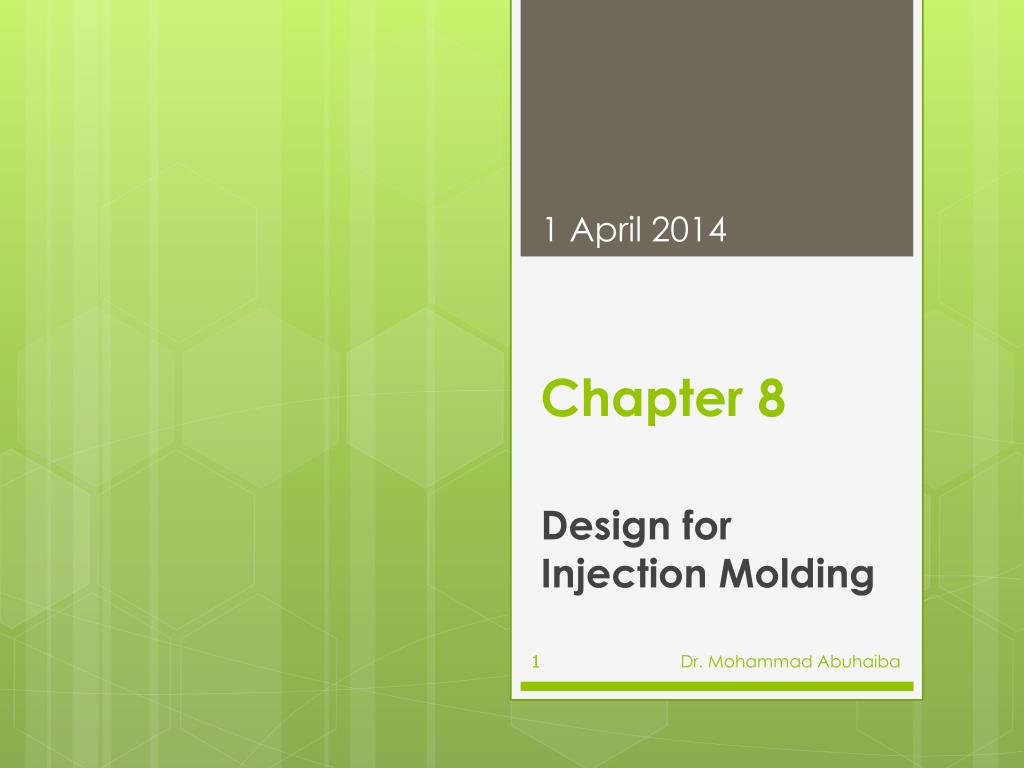 1 April 2014

Chapter 8

Design for Injection Molding

1

Dr. Mohammad Abuhaiba